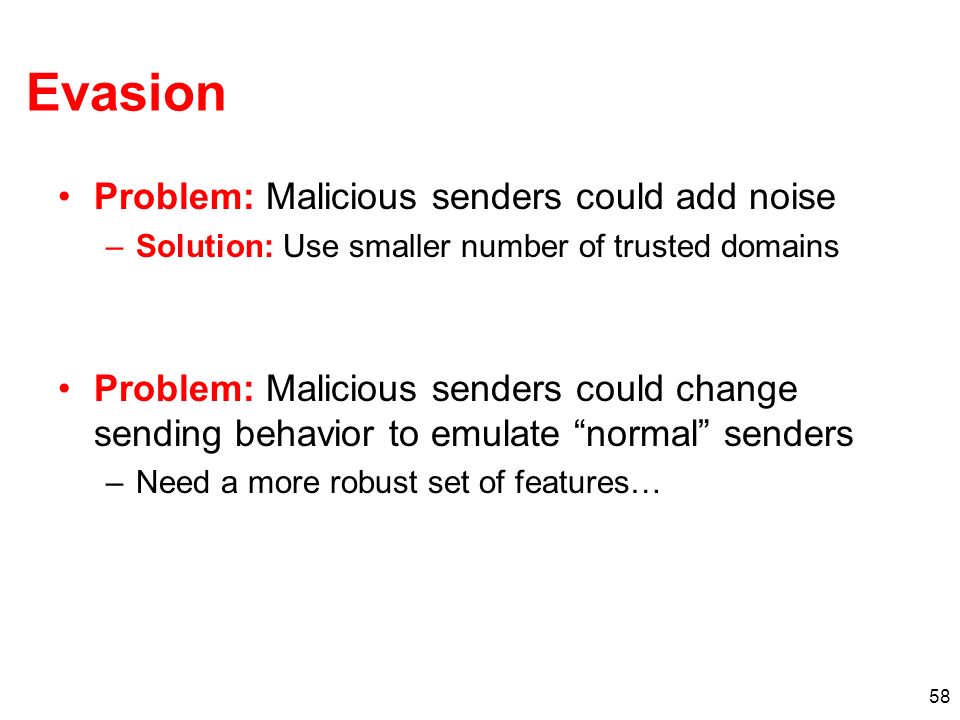 Evasion

• Problem: Malicious senders could add noise
– Solution: Use smaller number of trusted domains

• Problem: Malicious senders could change sending behavior to emulate “normal” senders
– Need a more robust set of features…

58